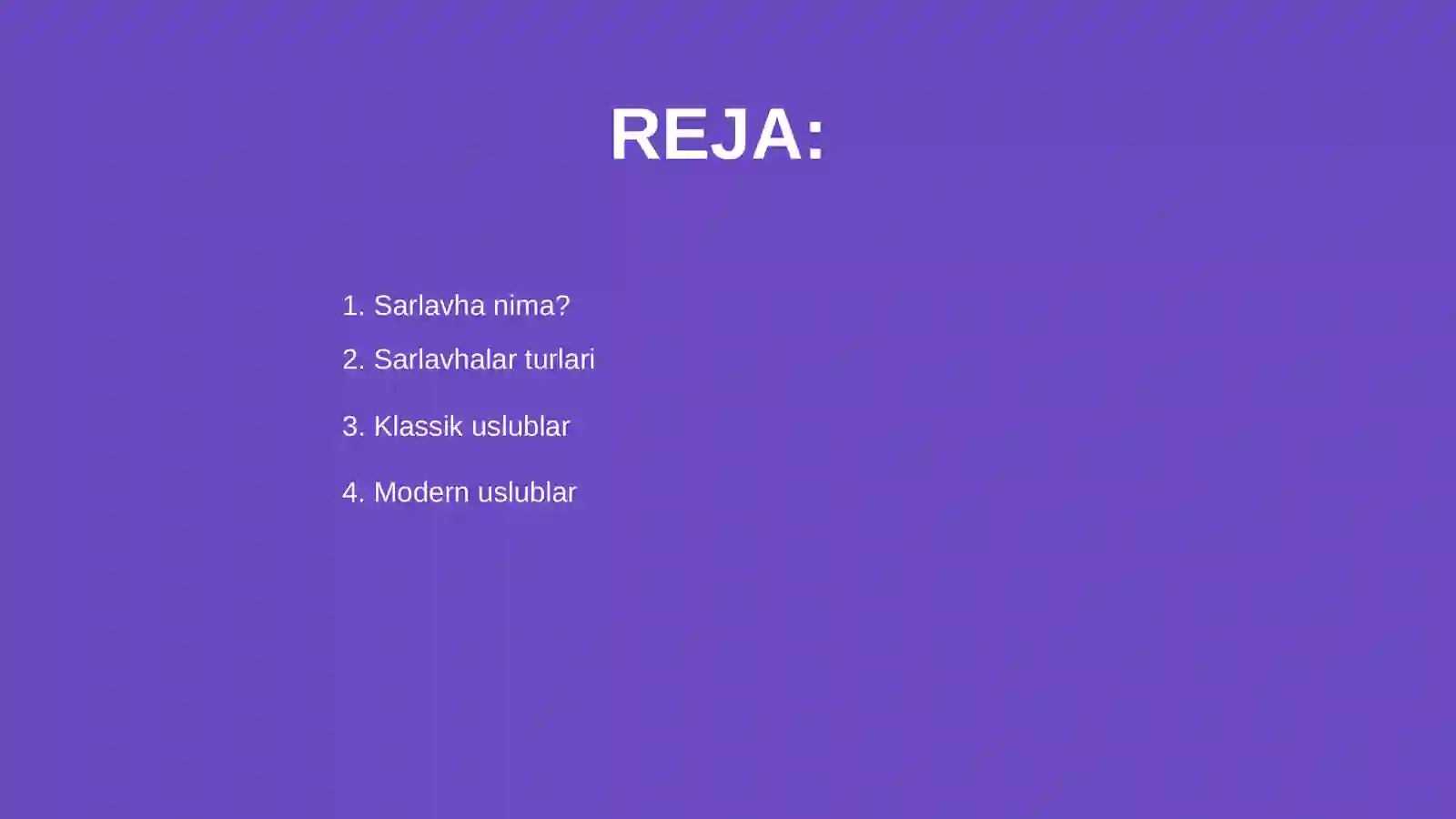 REJA:

1. Sarlavha nima?
2. Sarlavhalar turlari
3. Klassik uslublar
4. Modern uslublar